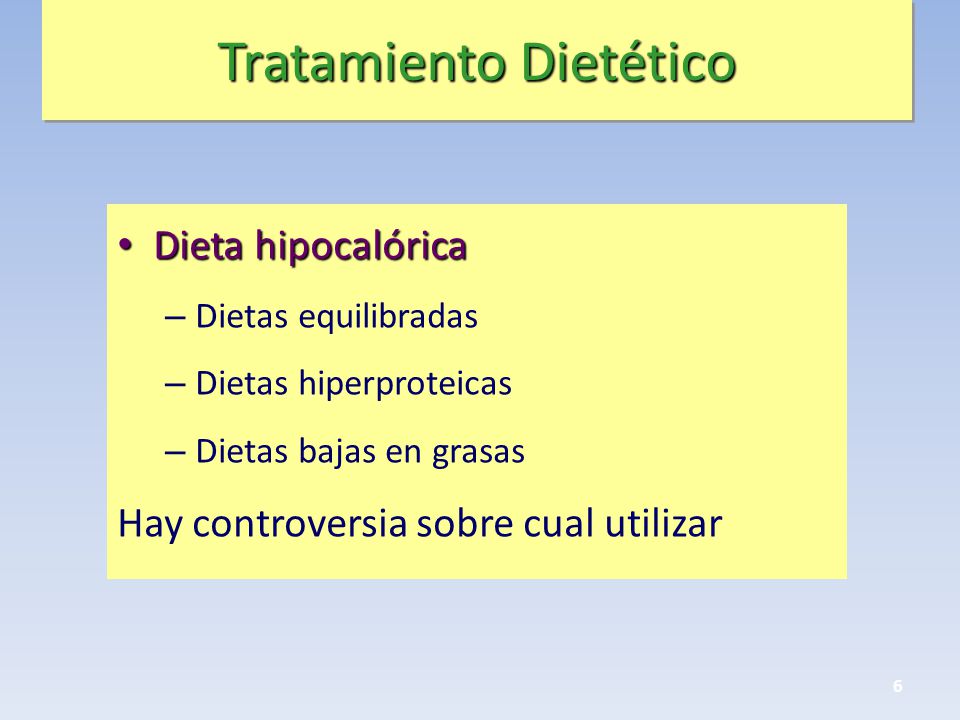 Tratamiento Dietético

• Dieta hipocalórica

– Dietas equilibradas

– Dietas hiperproteicas

– Dietas bajas en grasas

Hay controversia sobre cual utilizar

6